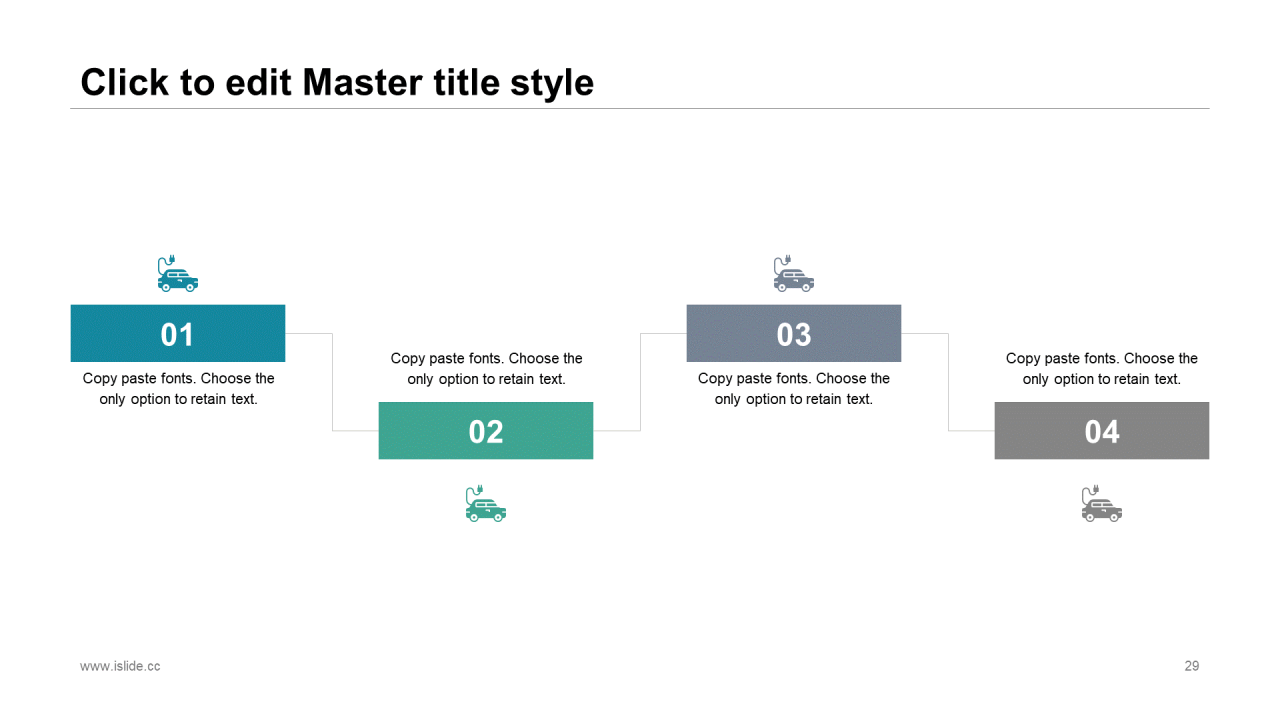 Click to edit Master title style

01

Copy paste fonts. Choose the only option to retain text.

Copy paste fonts. Choose the only option to retain text.

02

03

Copy paste fonts. Choose the only option to retain text.

Copy paste fonts. Choose the only option to retain text.

04

www.islide.cc

29